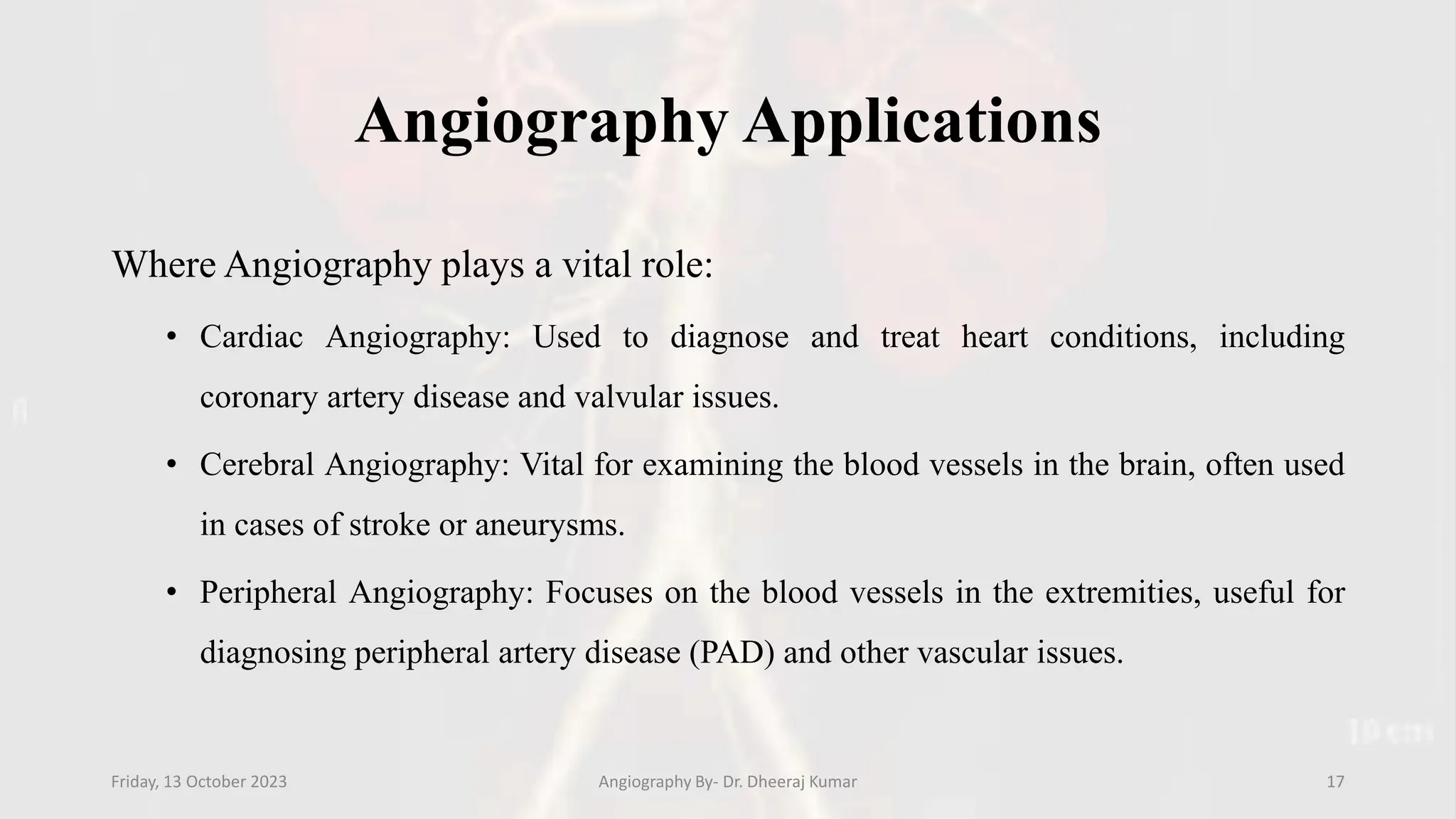 Angiography Applications

Where Angiography plays a vital role:

• Cardiac Angiography: Used to diagnose and treat heart conditions, including coronary artery disease and valvular issues.

• Cerebral Angiography: Vital for examining the blood vessels in the brain, often used in cases of stroke or aneurysms.

• Peripheral Angiography: Focuses on the blood vessels in the extremities, useful for diagnosing peripheral artery disease (PAD) and other vascular issues.

Friday, 13 October 2023

Angiography By- Dr. Dheeraj Kumar

17